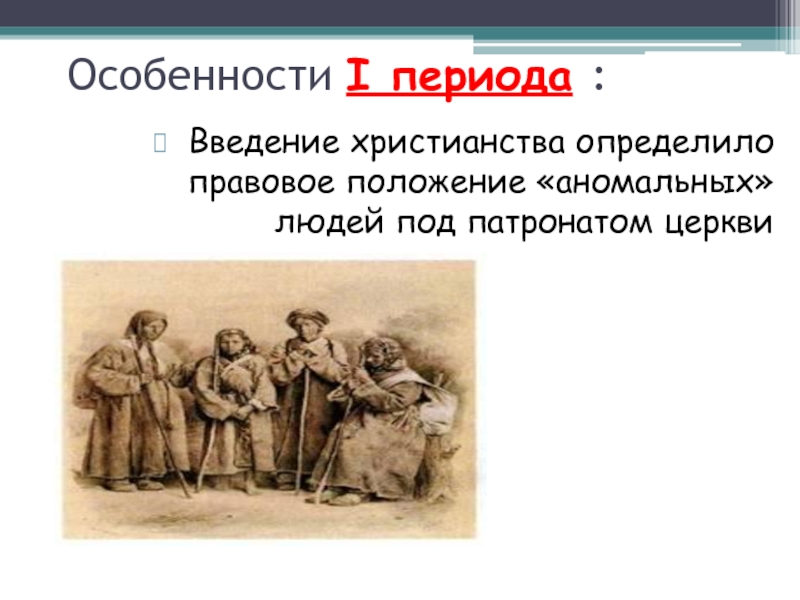 Особенности I периода :

Введение христианства определило правовое положение «аномальных» людей под патронатом церкви